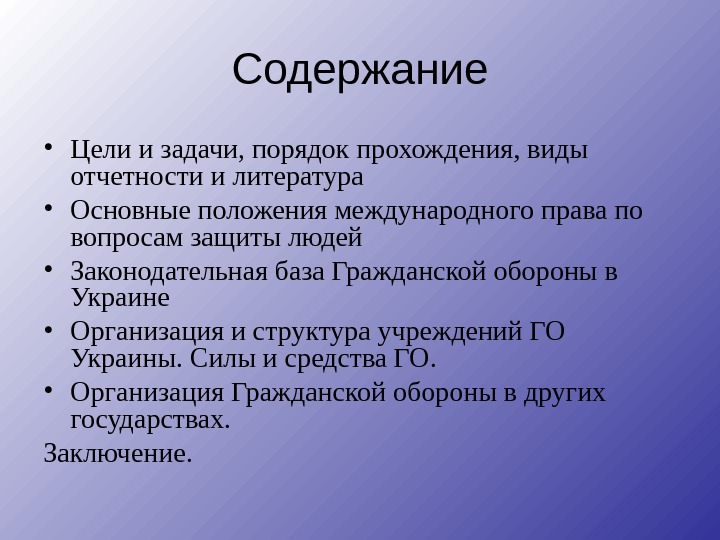 Содержание

• Цели и задачи, порядок прохождения, виды отчетности и литература
• Основные положения международного права по вопросам защиты людей
• Законодательная база Гражданской обороны в Украине
• Организация и структура учреждений ГО Украины. Силы и средства ГО.
• Организация Гражданской обороны в других государствах.

Заключение.